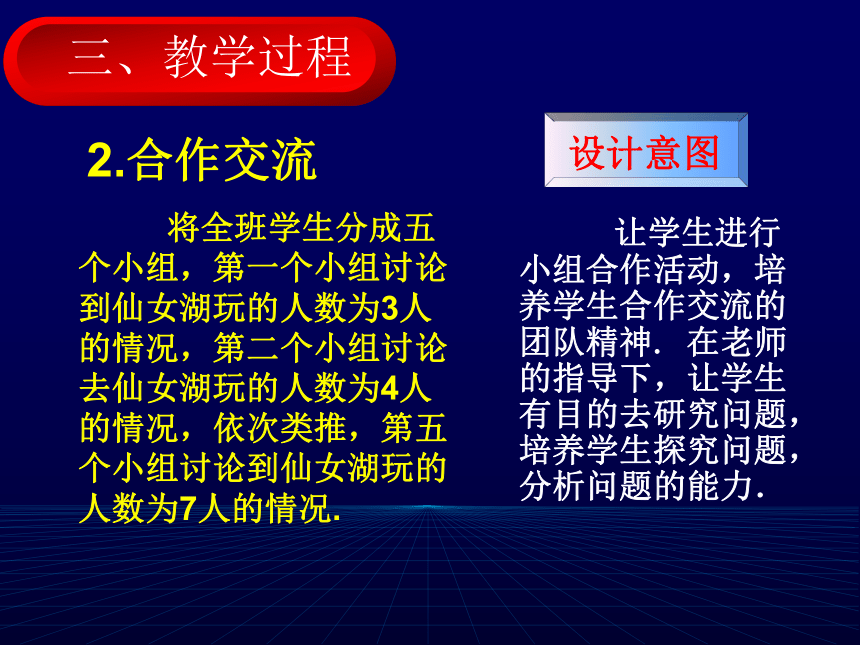 三、教学过程

2.合作交流

将全班学生分成五个小组，第一个小组讨论到仙女湖玩的人数为3人的情况，第二个小组讨论去仙女湖玩的人数为4人的情况，依次类推，第五个小组讨论到仙女湖玩的人数为7人的情况.

设计意图

让学生进行小组合作活动，培养学生合作交流的团队精神. 在老师的指导下，让学生有目的去研究问题，培养学生探究问题，分析问题的能力.